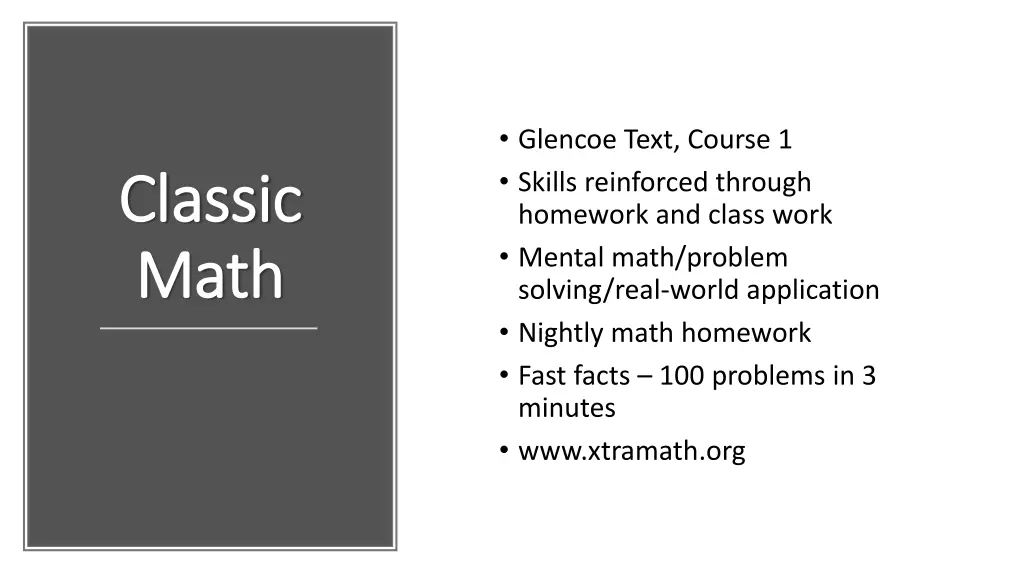 Classic Math

• Glencoe Text, Course 1
• Skills reinforced through homework and class work
• Mental math/problem solving/real-world application
• Nightly math homework
• Fast facts – 100 problems in 3 minutes
• www.xtramath.org